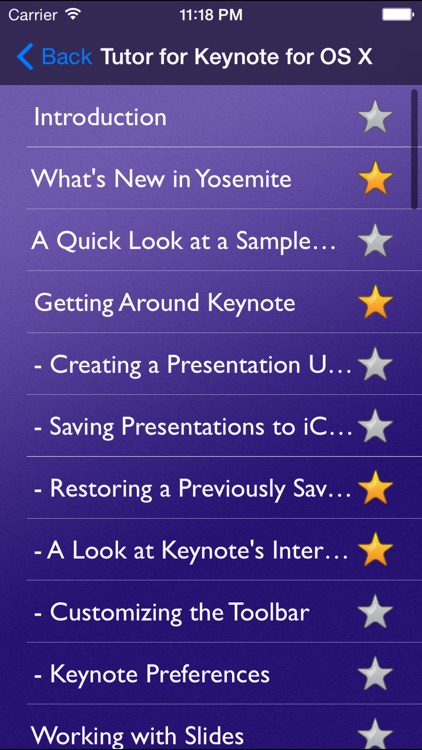 Carrier 11:18 PM

Back Tutor for Keynote for OS X

Introduction

What's New in Yosemite

A Quick Look at a Sample…

Getting Around Keynote

- Creating a Presentation U…

- Saving Presentations to iC…

- Restoring a Previously Sav…

- A Look at Keynote's Inter…

- Customizing the Toolbar

- Keynote Preferences

Working with Slides